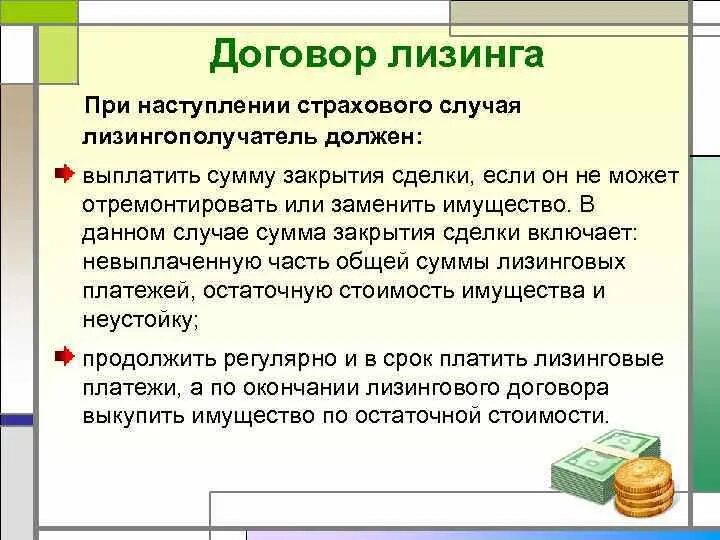 Договор лизинга

При наступлении страхового случая лизингополучатель должен:

выплатить сумму закрытия сделки, если он не может отремонтировать или заменить имущество. В данном случае сумма закрытия сделки включает: невыплаченную часть общей суммы лизинговых платежей, остаточную стоимость имущества и неустойку;

продолжить регулярно и в срок платить лизинговые платежи, а по окончании лизингового договора выкупить имущество по остаточной стоимости.